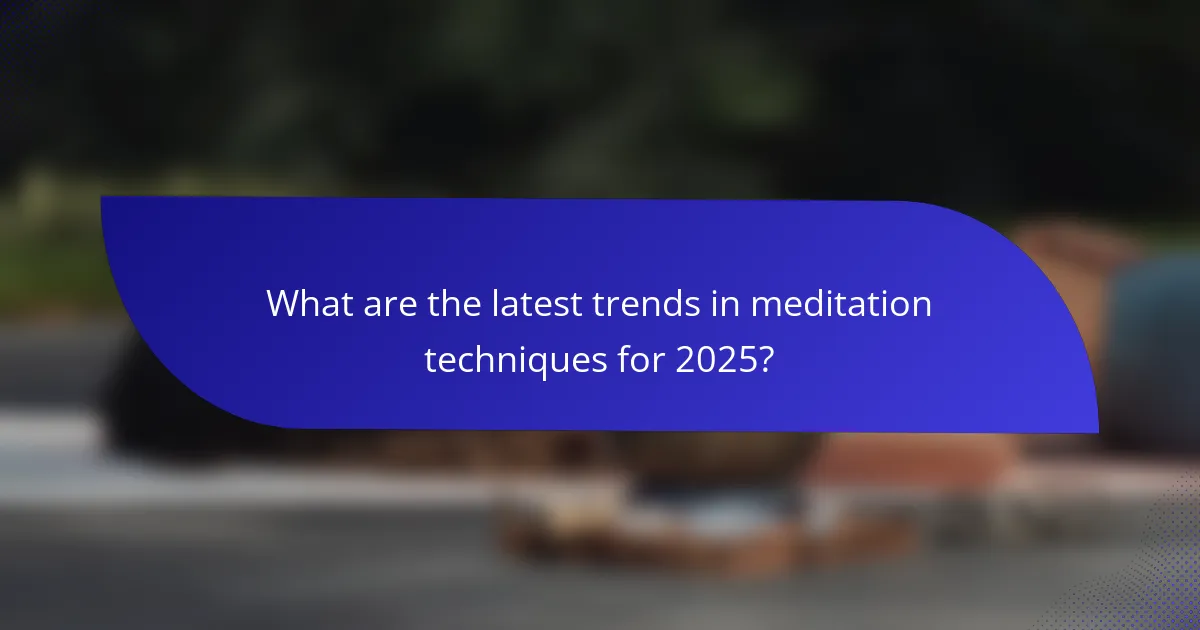 What are the latest trends in meditation techniques for 2025?